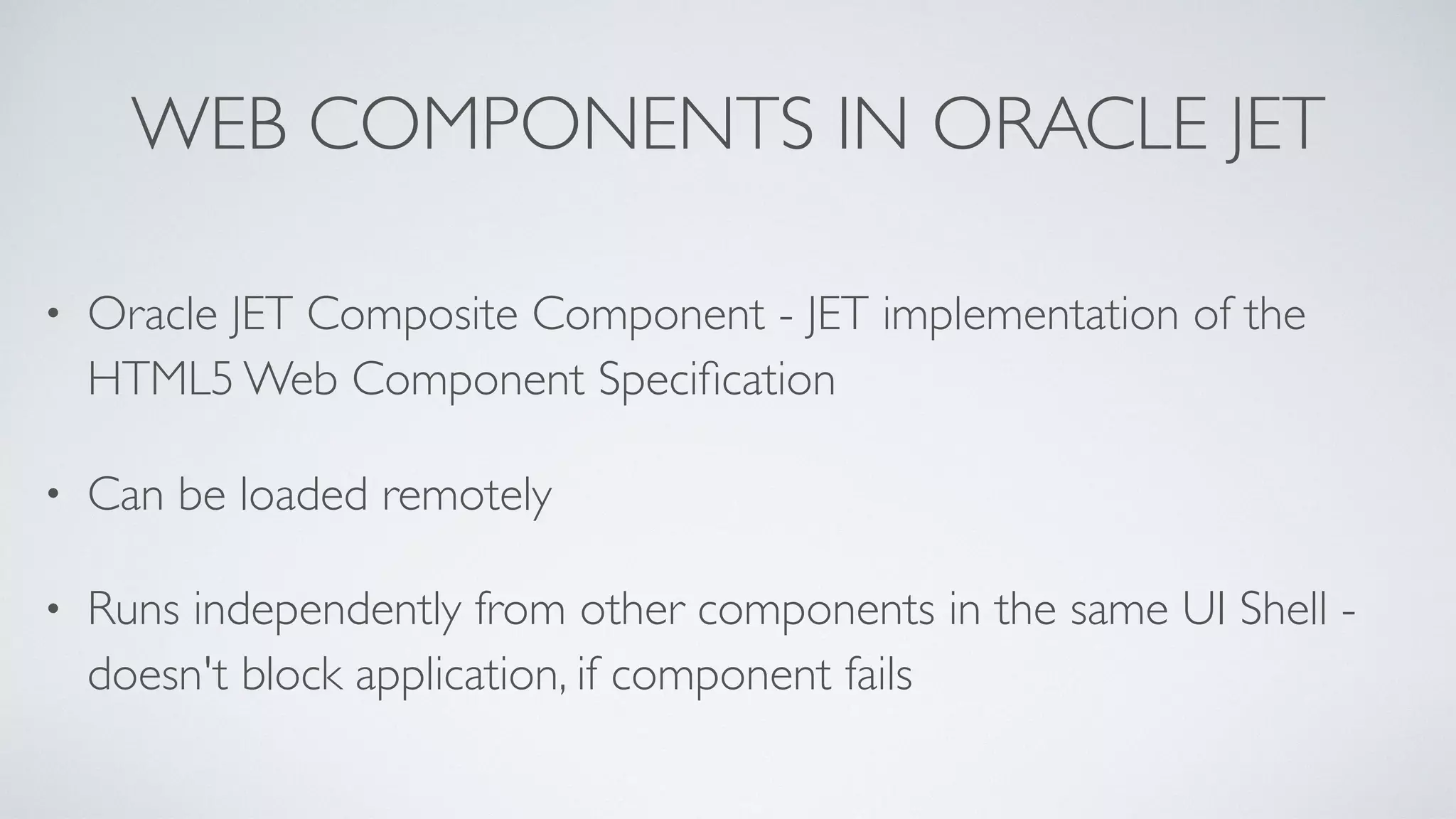 WEB COMPONENTS IN ORACLE JET

• Oracle JET Composite Component - JET implementation of the HTML5 Web Component Specification

• Can be loaded remotely

• Runs independently from other components in the same UI Shell - doesn't block application, if component fails